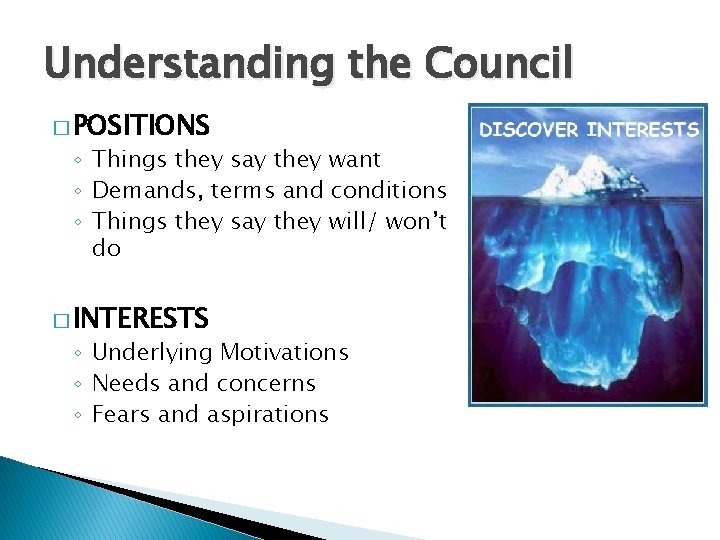 Understanding the Council

□ POSITIONS
◦ Things they say they want
◦ Demands, terms and conditions
◦ Things they say they will/ won't do

□ INTERESTS
◦ Underlying Motivations
◦ Needs and concerns
◦ Fears and aspirations

DISCOVER INTERESTS